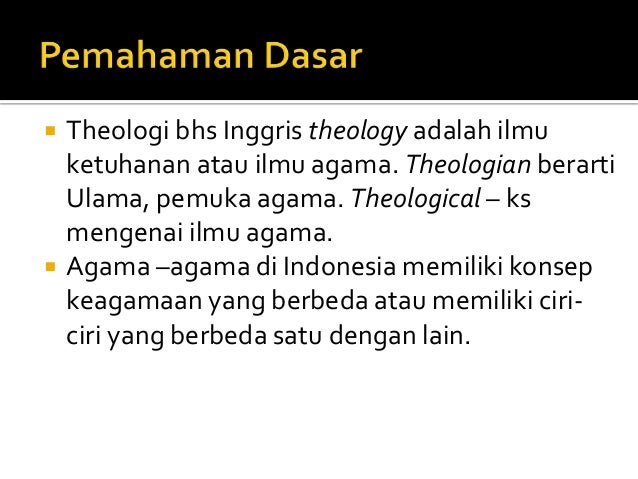 Pemahaman Dasar

▪ Theologi bhs Inggris theology adalah ilmu ketuhanan atau ilmu agama. Theologian berarti Ulama, pemuka agama. Theological – ks mengenai ilmu agama.
▪ Agama –agama di Indonesia memiliki konsep keagamaan yang berbeda atau memiliki ciri-ciri yang berbeda satu dengan lain.